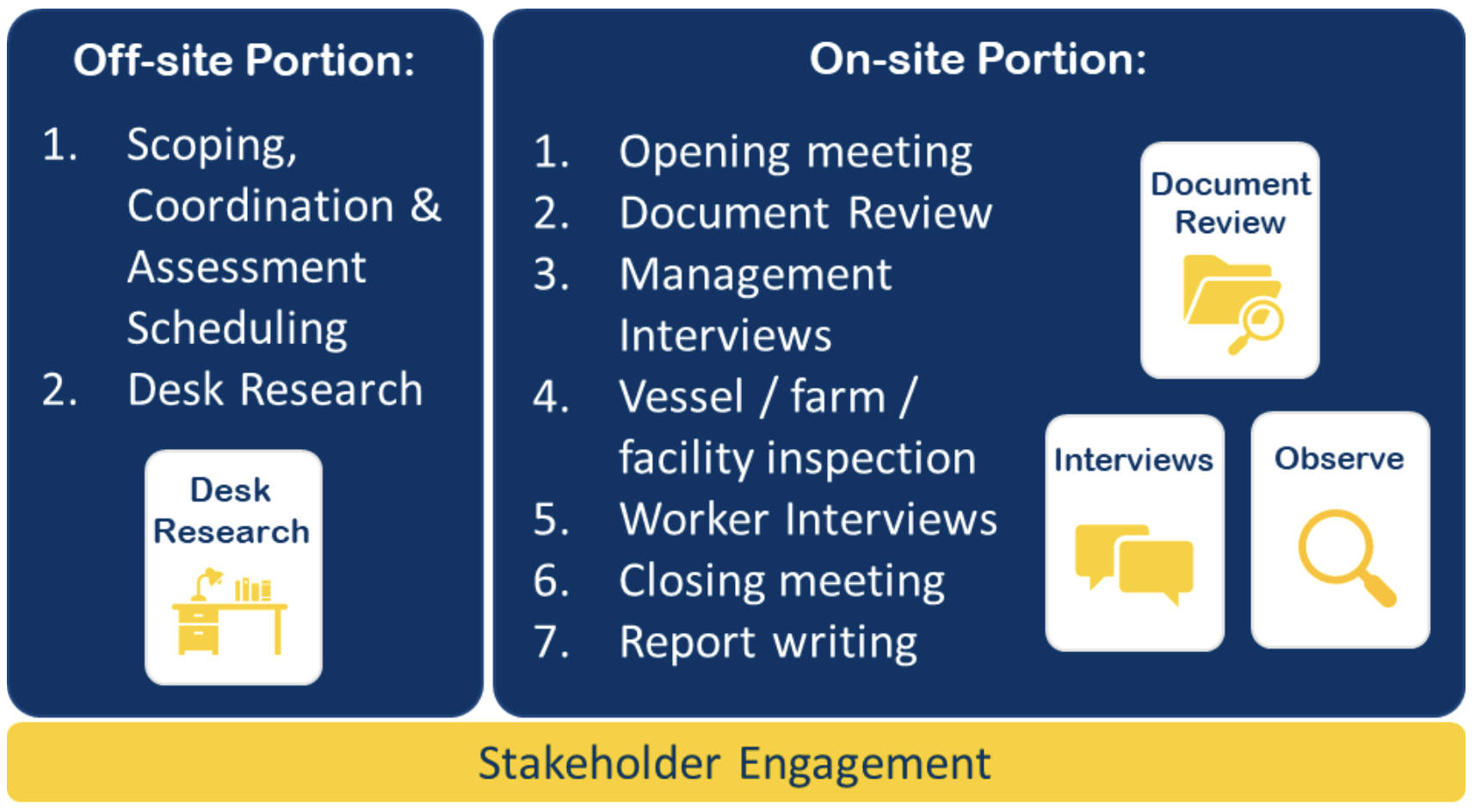 Off-site Portion:

1. Scoping, Coordination & Assessment Scheduling
2. Desk Research

Desk Research

On-site Portion:

1. Opening meeting
2. Document Review
3. Management Interviews
4. Vessel / farm / facility inspection
5. Worker Interviews
6. Closing meeting
7. Report writing

Document Review

Interviews

Observe

Stakeholder Engagement